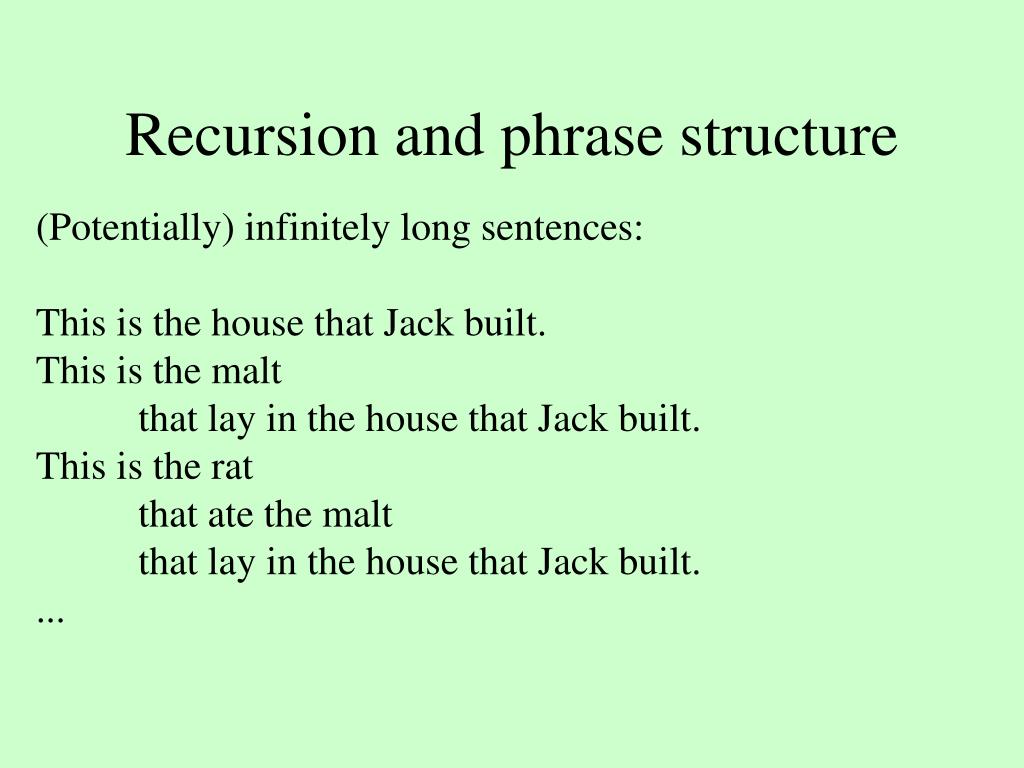 Recursion and phrase structure

(Potentially) infinitely long sentences:

This is the house that Jack built.
This is the malt
that lay in the house that Jack built.
This is the rat
that ate the malt
that lay in the house that Jack built.
...